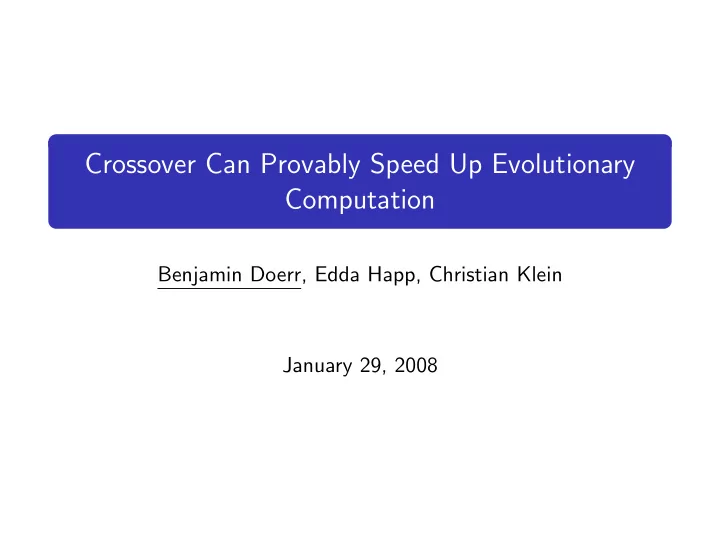 Crossover Can Provably Speed Up Evolutionary Computation

Benjamin Doerr, Edda Happ, Christian Klein

January 29, 2008